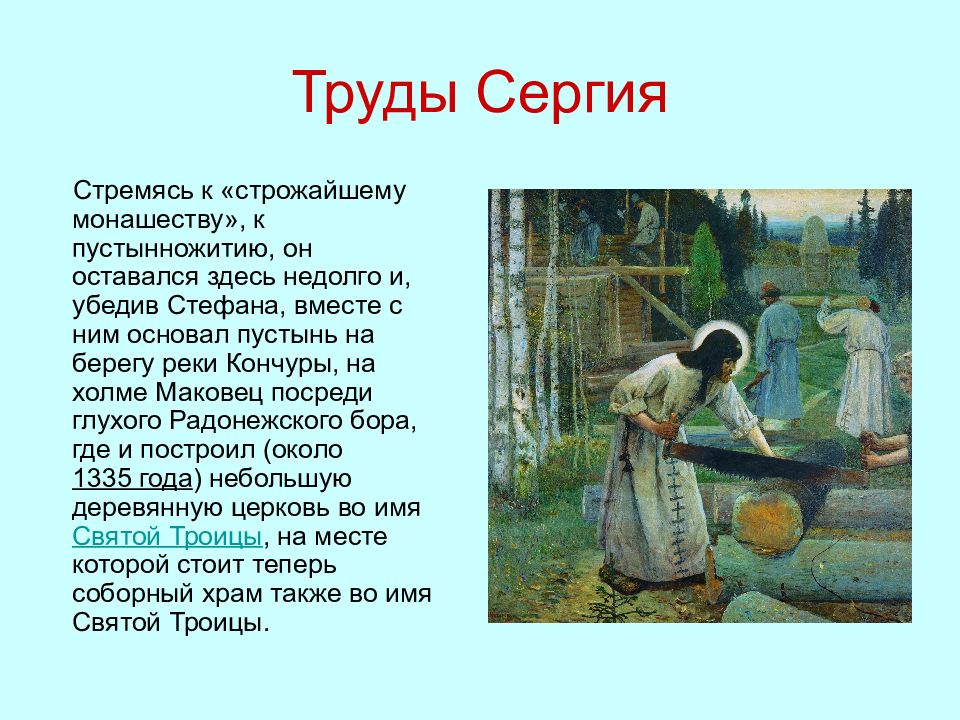 Труды Сергия

Стремясь к «строжайшему монашеству», к пустынножитию, он оставался здесь недолго и, убедив Стефана, вместе с ним основал пустынь на берегу реки Кончуры, на холме Маковец посреди глухого Радонежского бора, где и построил (около 1335 года) небольшую деревянную церковь во имя Святой Троицы, на месте которой стоит теперь соборный храм также во имя Святой Троицы.